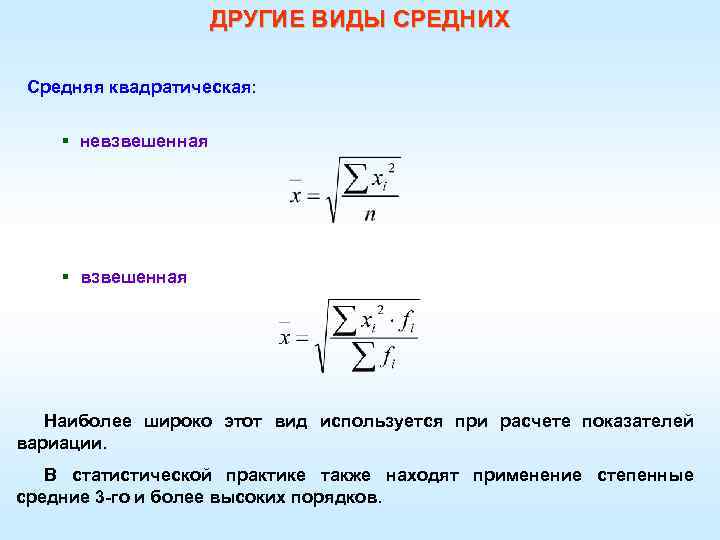 ДРУГИЕ ВИДЫ СРЕДНИХ

Средняя квадратическая:

▪ невзвешенная

$\bar{x} = \sqrt{\frac{\sum x_i^2}{n}}$

▪ взвешенная

$\bar{x} = \sqrt{\frac{\sum x_i^2 \cdot f_i}{\sum f_i}}$

Наиболее широко этот вид используется при расчете показателей вариации.

В статистической практике также находят применение степенные средние 3-го и более высоких порядков.